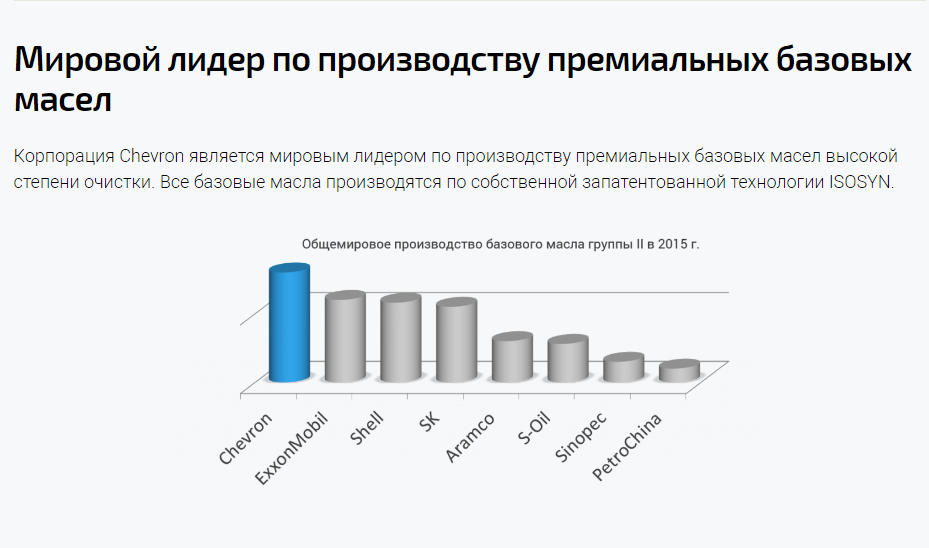 Мировой лидер по производству премиальных базовых масел

Корпорация Chevron является мировым лидером по производству премиальных базовых масел высокой степени очистки. Все базовые масла производятся по собственной запатентованной технологии ISOSYN.

Общемировое производство базового масла группы II в 2015 г.

Chevron
ExxonMobil
Shell
SK
Aramco
S-Oil
Sinopec
PetroChina